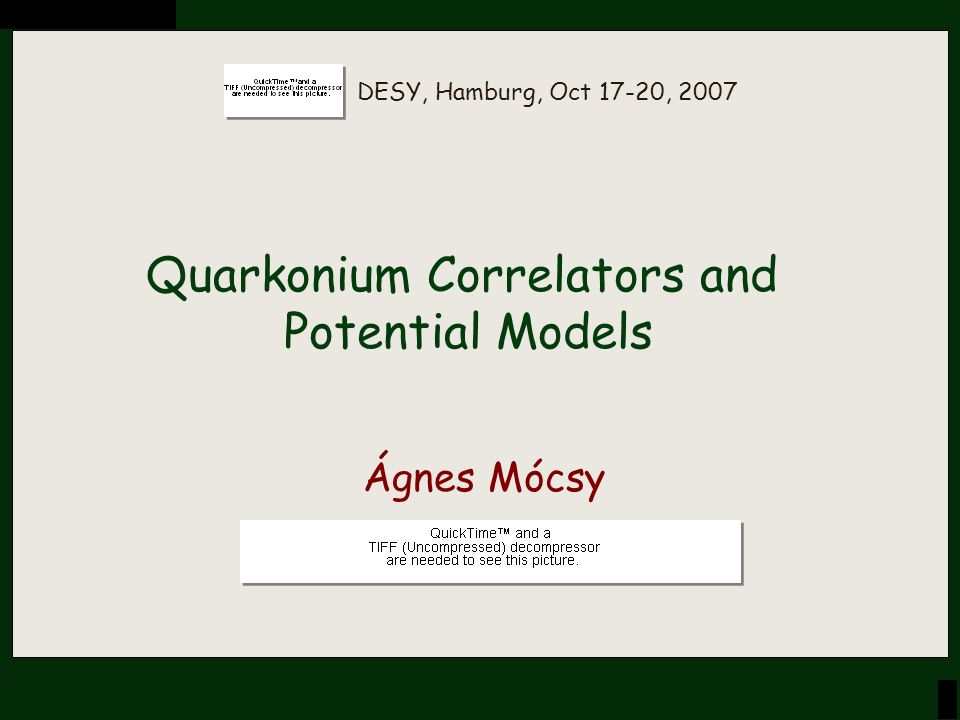 QuickTime™ and a TIFF (Uncompressed) decompressor are needed to see this picture.

DESY, Hamburg, Oct 17-20, 2007

Quarkonium Correlators and Potential Models

Ágnes Mócsy

QuickTime™ and a TIFF (Uncompressed) decompressor are needed to see this picture.